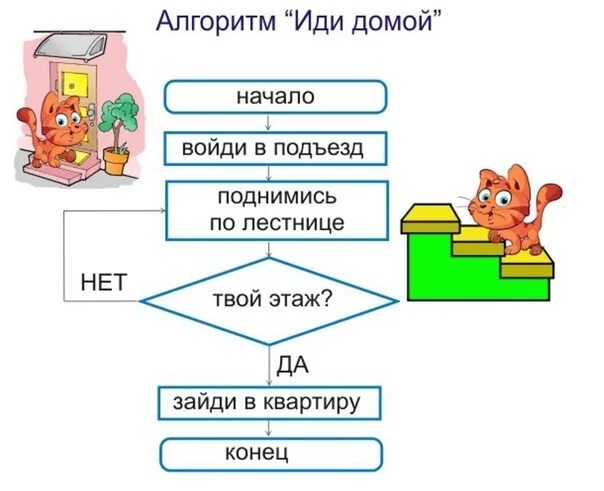 Алгоритм “Иди домой”

начало

войди в подъезд

поднимись по лестнице

НЕТ

твой этаж?

ДА

зайди в квартиру

конец